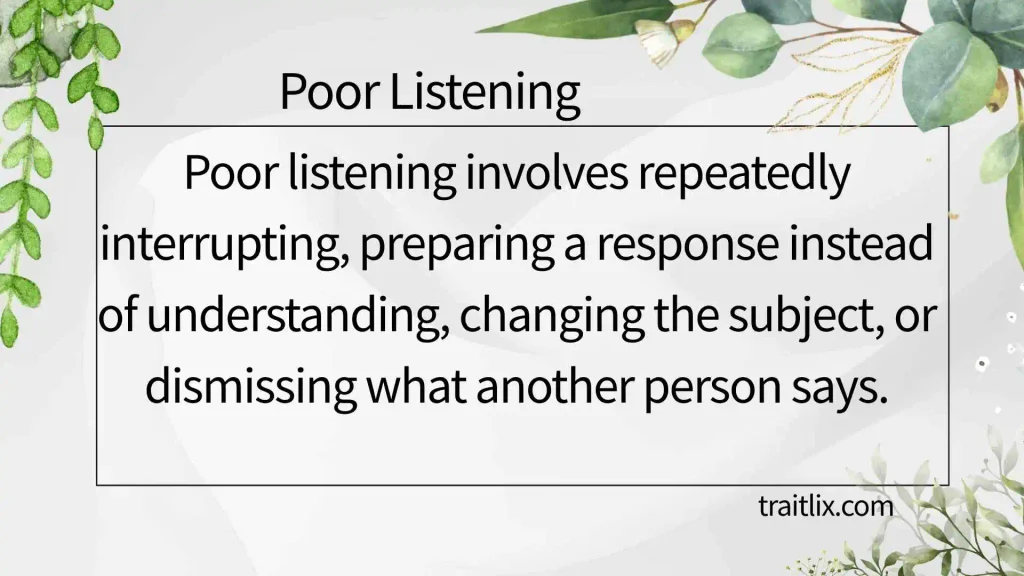 Poor Listening

Poor listening involves repeatedly interrupting, preparing a response instead of understanding, changing the subject, or dismissing what another person says.

traitlix.com